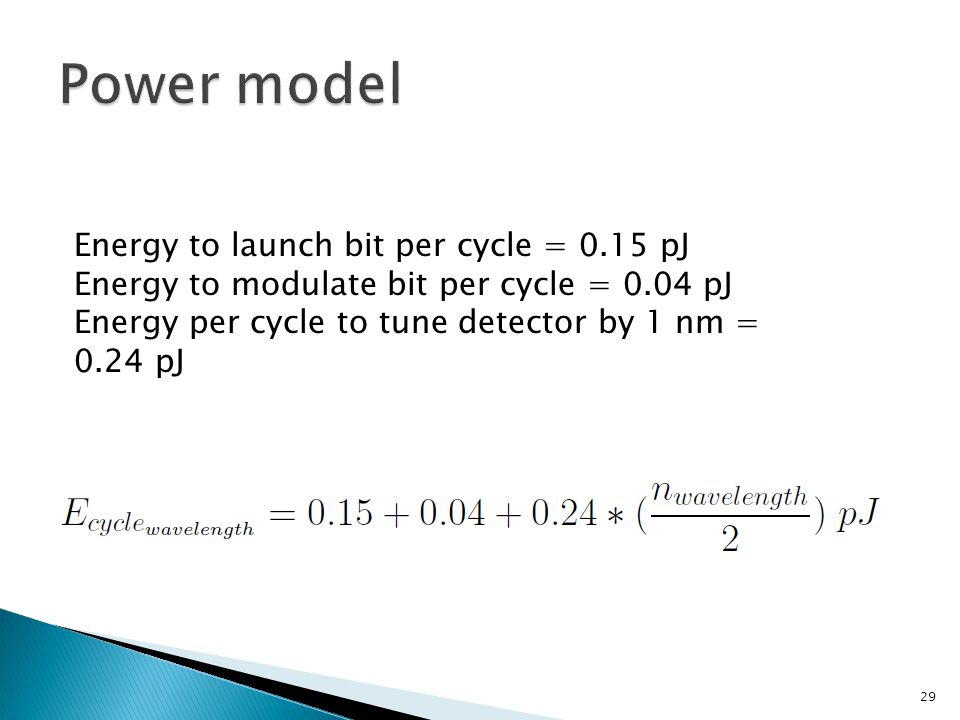 Power model

Energy to launch bit per cycle = 0.15 pJ
Energy to modulate bit per cycle = 0.04 pJ
Energy per cycle to tune detector by 1 nm = 0.24 pJ

$E_{cycle_{wavelength}} = 0.15 + 0.04 + 0.24 * (\frac{n_{wavelength}}{2})\ pJ$

29